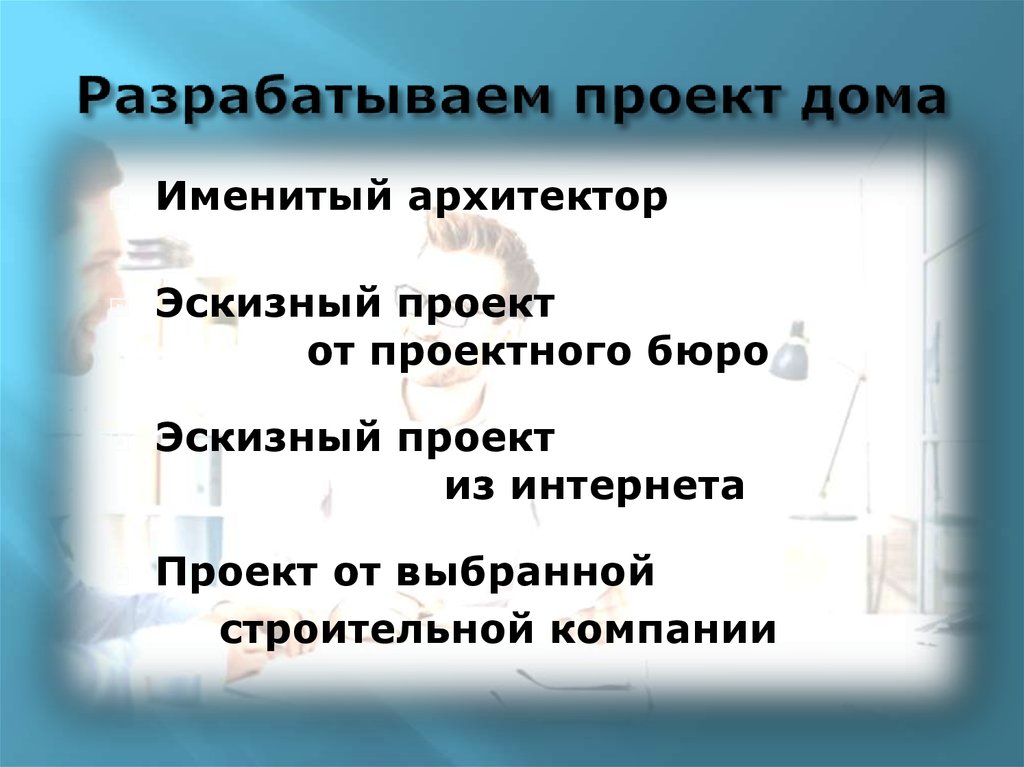 Разрабатываем проект дома

Именитый архитектор

Эскизный проект
от проектного бюро

Эскизный проект
из интернета

Проект от выбранной
строительной компании